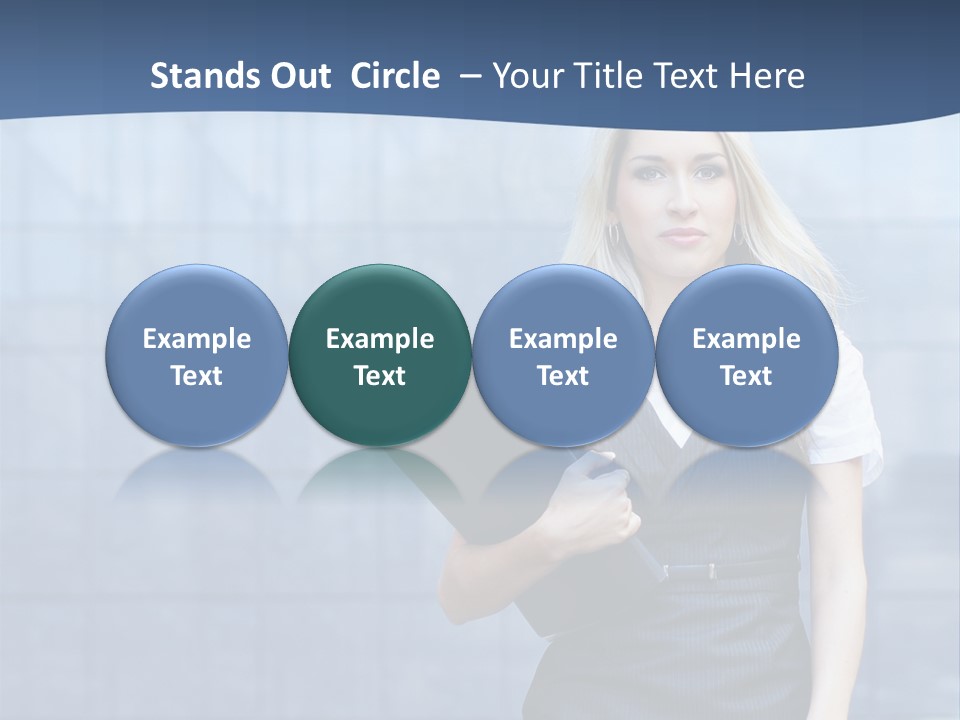 Stands Out Circle – Your Title Text Here

Example Text

Example Text

Example Text

Example Text